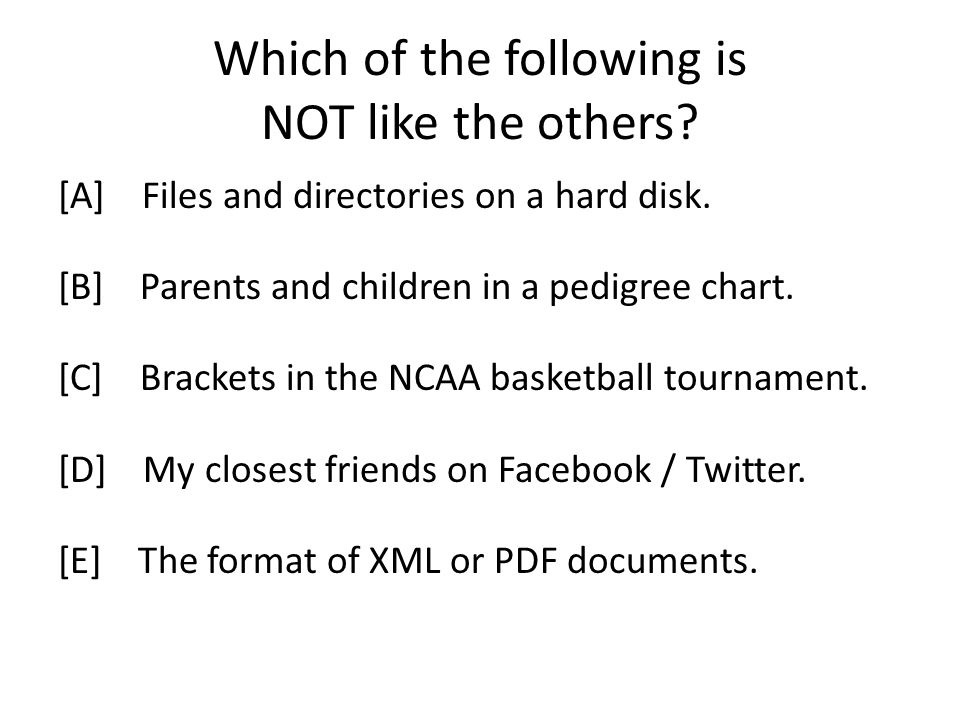 Which of the following is
NOT like the others?

[A] Files and directories on a hard disk.

[B] Parents and children in a pedigree chart.

[C] Brackets in the NCAA basketball tournament.

[D] My closest friends on Facebook / Twitter.

[E] The format of XML or PDF documents.